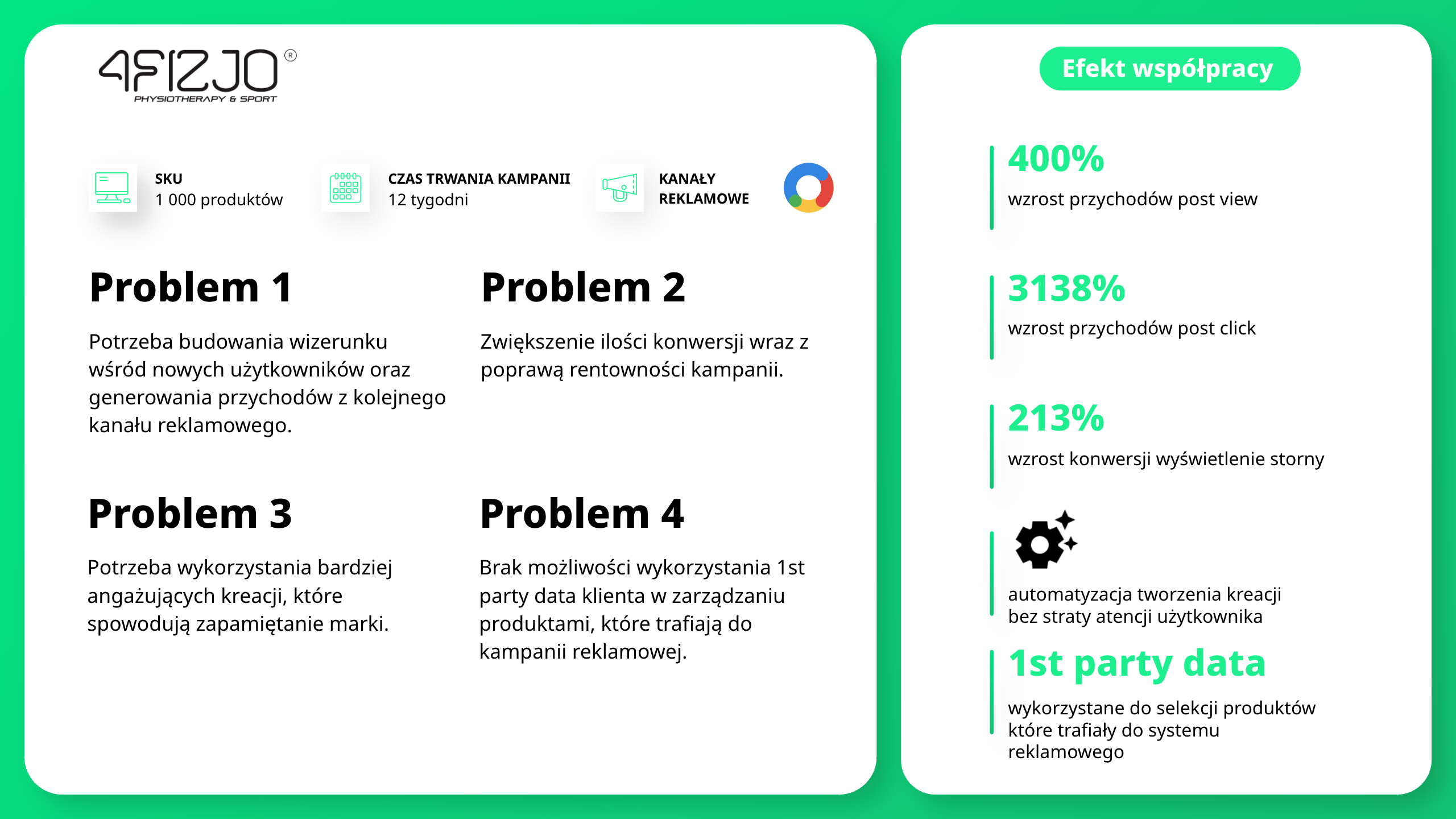 4FIZJO®
PHYSIOTHERAPY & SPORT

SKU
1 000 produktów

CZAS TRWANIA KAMPANII
12 tygodni

KANAŁY REKLAMOWE

Problem 1

Potrzeba budowania wizerunku wśród nowych użytkowników oraz generowania przychodów z kolejnego kanału reklamowego.

Problem 2

Zwiększenie ilości konwersji wraz z poprawą rentowności kampanii.

Problem 3

Potrzeba wykorzystania bardziej angażujących kreacji, które spowodują zapamiętanie marki.

Problem 4

Brak możliwości wykorzystania 1st party data klienta w zarządzaniu produktami, które trafiają do kampanii reklamowej.

Efekt współpracy

400%
wzrost przychodów post view

3138%
wzrost przychodów post click

213%
wzrost konwersji wyświetlenie storny

automatyzacja tworzenia kreacji bez straty atencji użytkownika

1st party data
wykorzystane do selekcji produktów które trafiały do systemu reklamowego